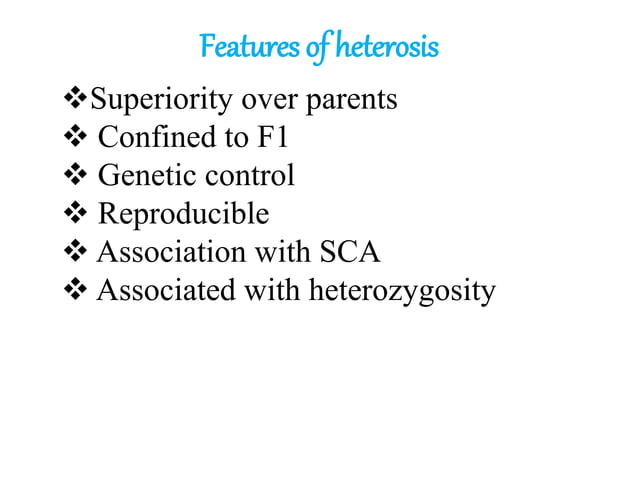 Features of heterosis

❖Superiority over parents
❖ Confined to F1
❖ Genetic control
❖ Reproducible
❖ Association with SCA
❖ Associated with heterozygosity